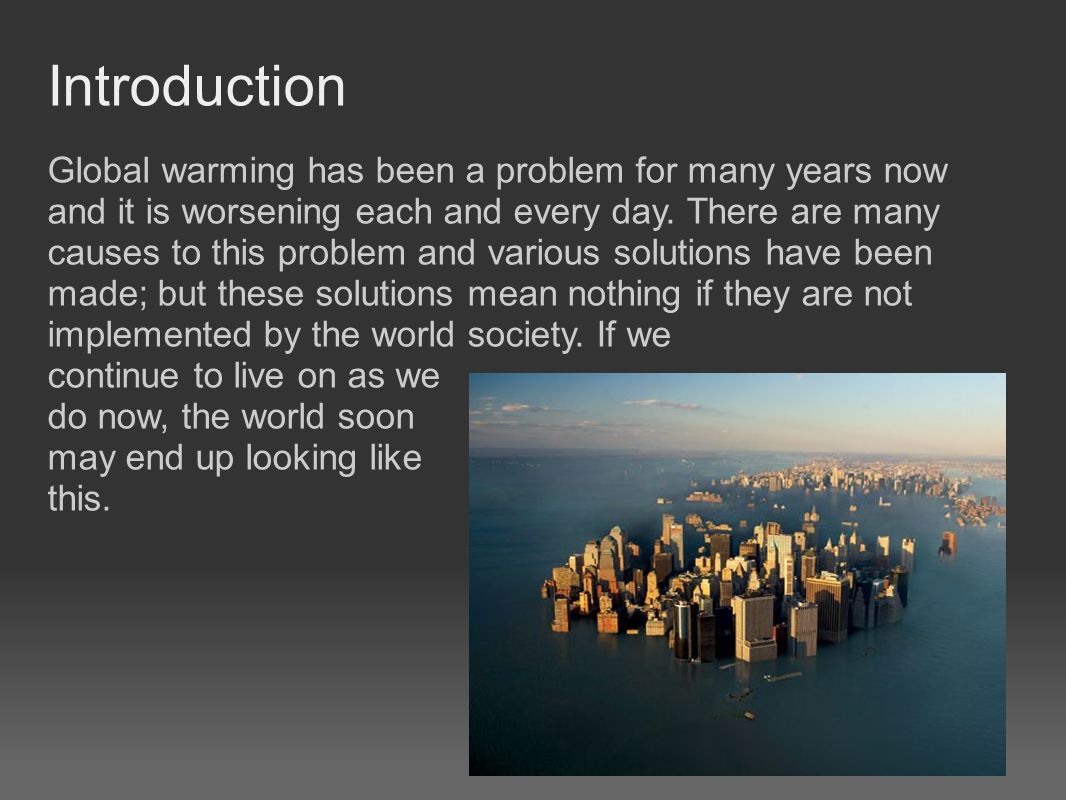 Introduction

Global warming has been a problem for many years now and it is worsening each and every day. There are many causes to this problem and various solutions have been made; but these solutions mean nothing if they are not implemented by the world society. If we continue to live on as we do now, the world soon may end up looking like this.